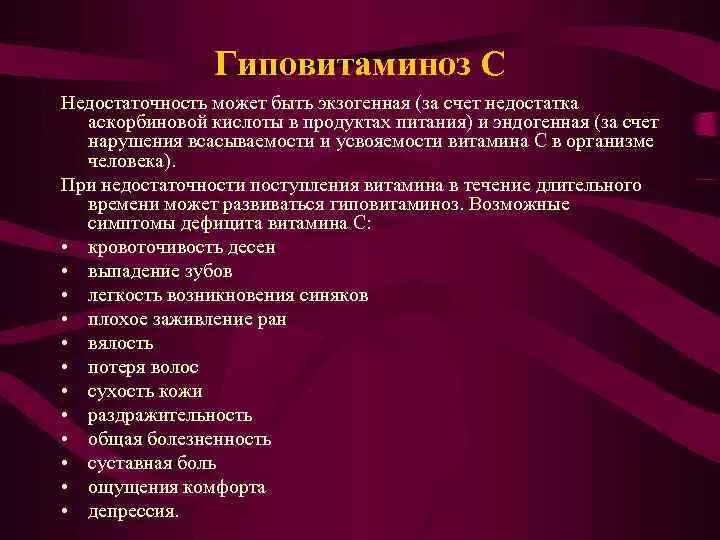 Гиповитаминоз С

Недостаточность может быть экзогенная (за счет недостатка аскорбиновой кислоты в продуктах питания) и эндогенная (за счет нарушения всасываемости и усвояемости витамина С в организме человека).

При недостаточности поступления витамина в течение длительного времени может развиваться гиповитаминоз. Возможные симптомы дефицита витамина С:

• кровоточивость десен
• выпадение зубов
• легкость возникновения синяков
• плохое заживление ран
• вялость
• потеря волос
• сухость кожи
• раздражительность
• общая болезненность
• суставная боль
• ощущения комфорта
• депрессия.